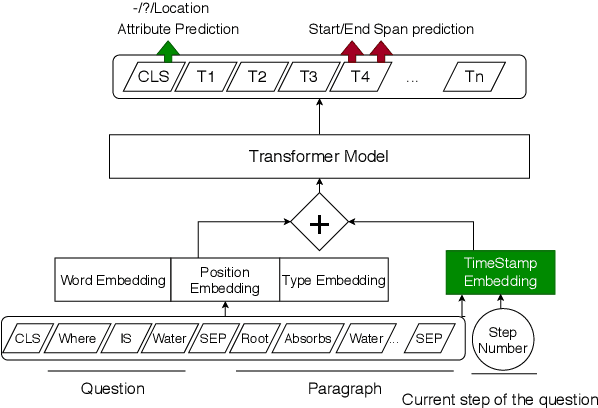 -/?/Location
Attribute Prediction

Start/End Span prediction

CLS T1 T2 T3 T4 ... Tn

Transformer Model

+

Word Embedding
Position Embedding
Type Embedding

TimeStamp Embedding

CLS Where IS Water SEP Root Absorbs Water ... SEP

Step Number

Question

Paragraph

Current step of the question